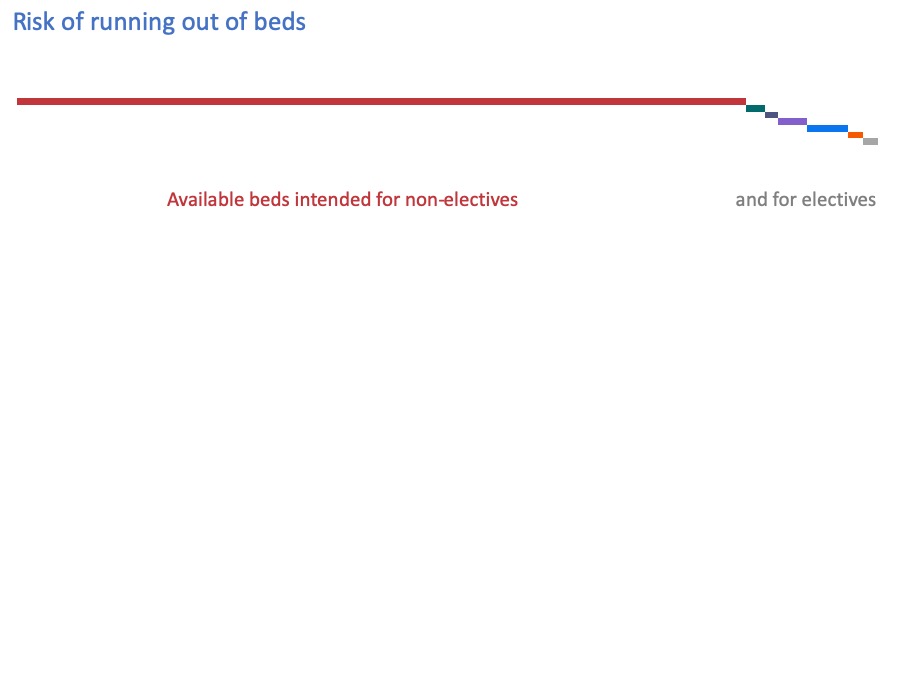 Risk of running out of beds

Available beds intended for non-electives

and for electives